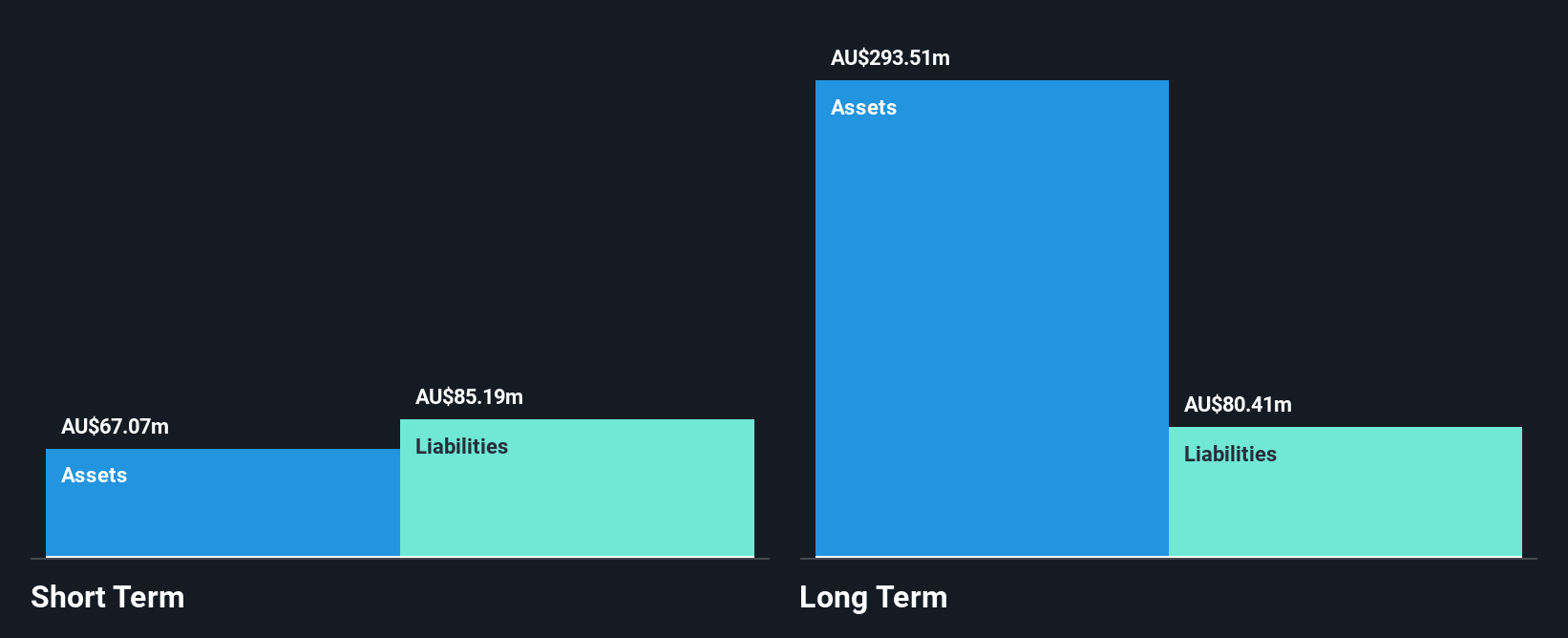 AU$67.07m
Assets

AU$85.19m
Liabilities

Short Term

AU$293.51m
Assets

AU$80.41m
Liabilities

Long Term